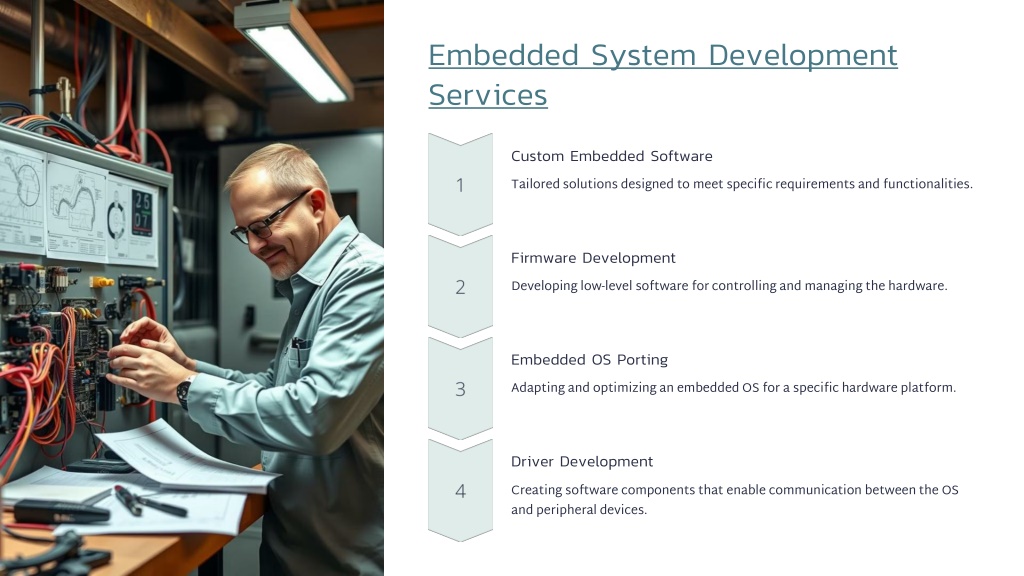 Embedded System Development Services

1

Custom Embedded Software

Tailored solutions designed to meet specific requirements and functionalities.

2

Firmware Development

Developing low-level software for controlling and managing the hardware.

3

Embedded OS Porting

Adapting and optimizing an embedded OS for a specific hardware platform.

4

Driver Development

Creating software components that enable communication between the OS and peripheral devices.